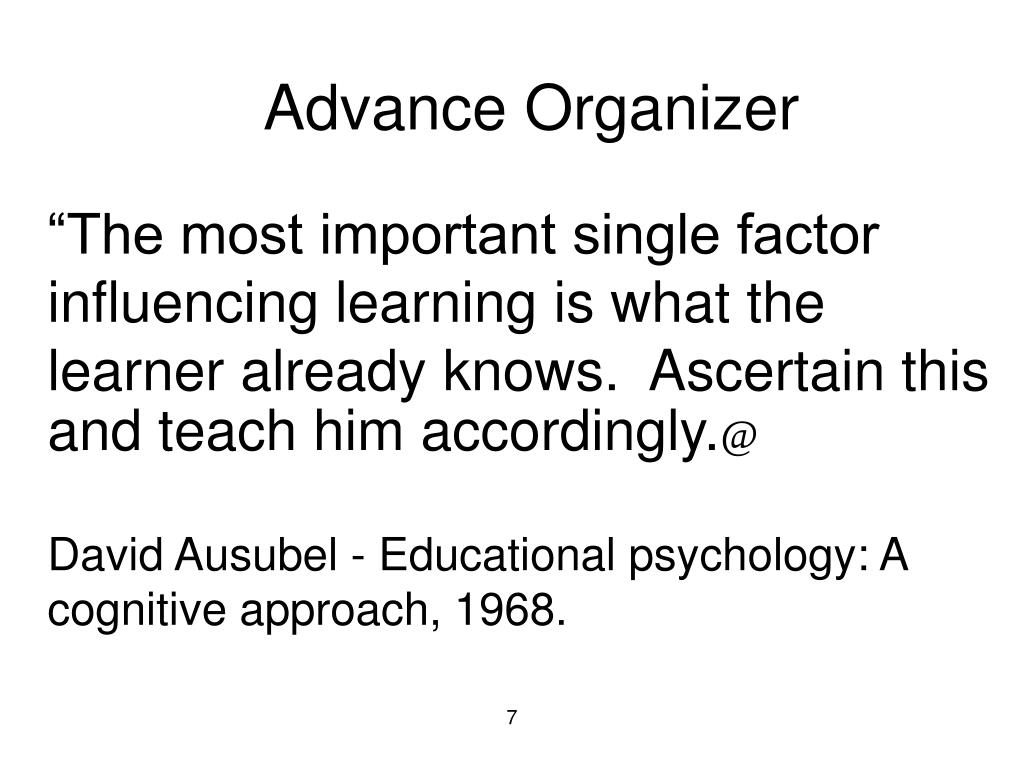 Advance Organizer

“The most important single factor influencing learning is what the learner already knows.  Ascertain this and teach him accordingly.@

David Ausubel - Educational psychology: A cognitive approach, 1968.

7